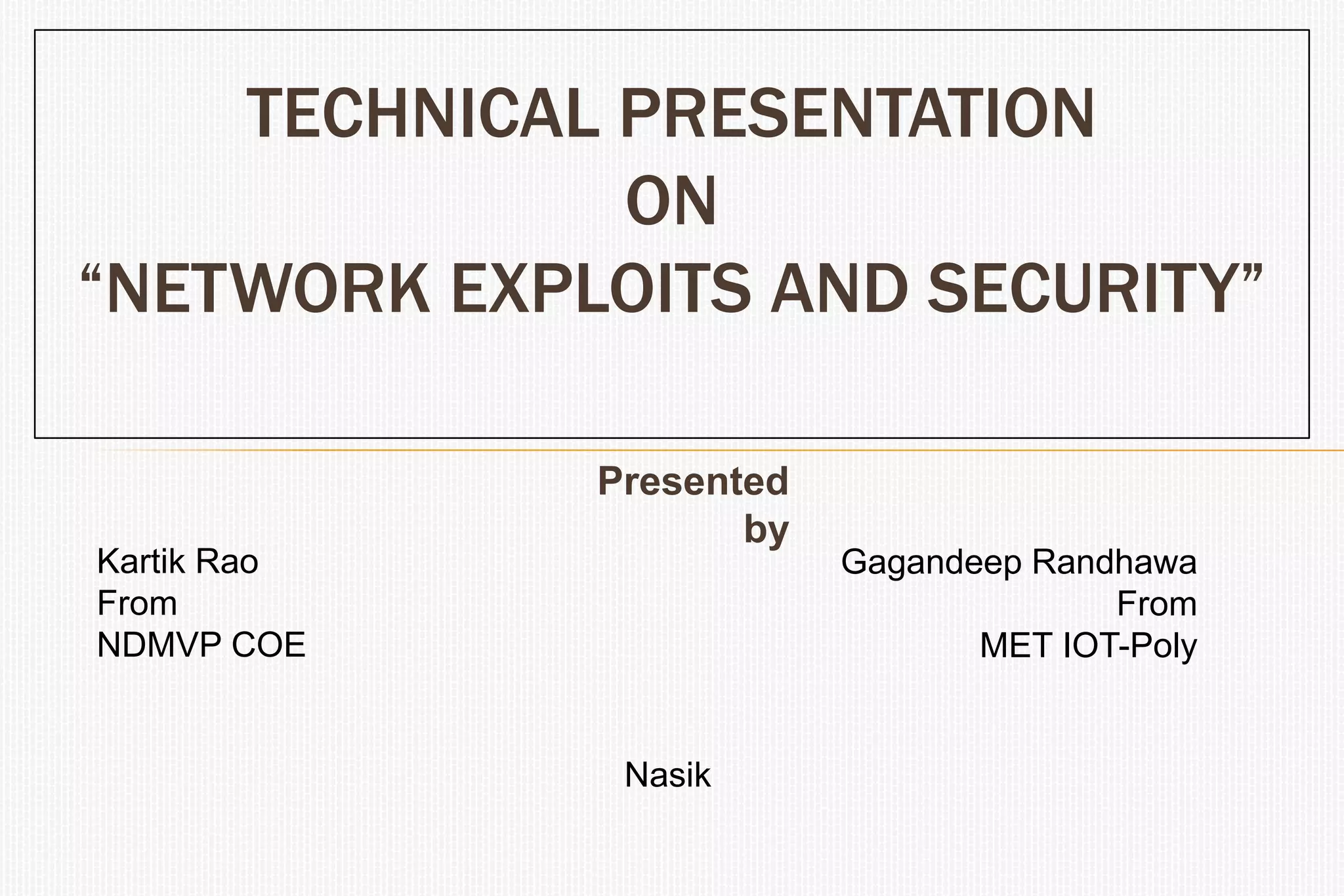 TECHNICAL PRESENTATION
ON
“NETWORK EXPLOITS AND SECURITY”

Presented
by

Kartik Rao
From
NDMVP COE

Gagandeep Randhawa
From
MET IOT-Poly

Nasik